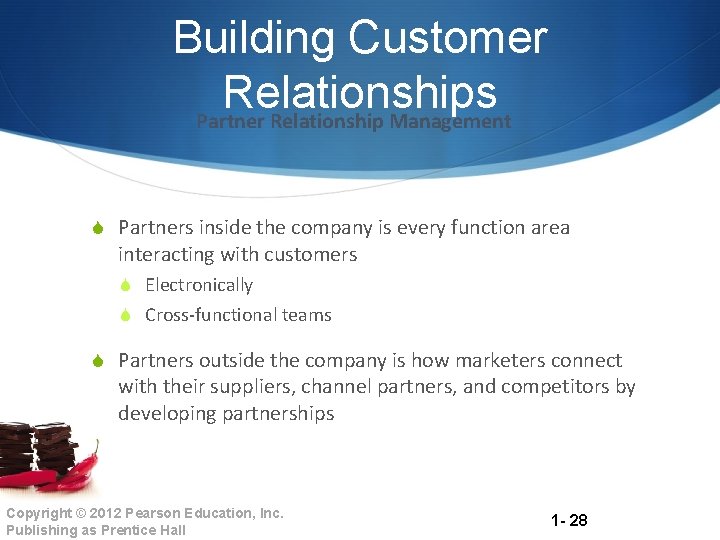 Building Customer Relationships

Partner Relationship Management

Partners inside the company is every function area interacting with customers

Electronically

Cross-functional teams

Partners outside the company is how marketers connect with their suppliers, channel partners, and competitors by developing partnerships

Copyright © 2012 Pearson Education, Inc. Publishing as Prentice Hall

1- 28